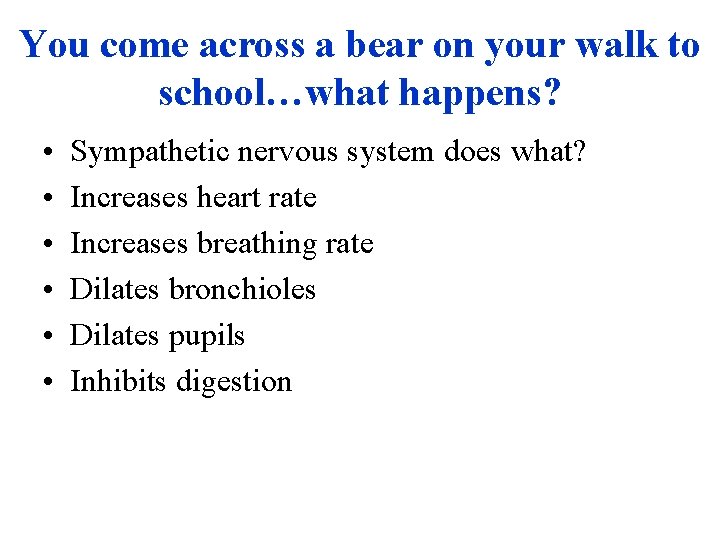 You come across a bear on your walk to school…what happens?

• Sympathetic nervous system does what?
• Increases heart rate
• Increases breathing rate
• Dilates bronchioles
• Dilates pupils
• Inhibits digestion